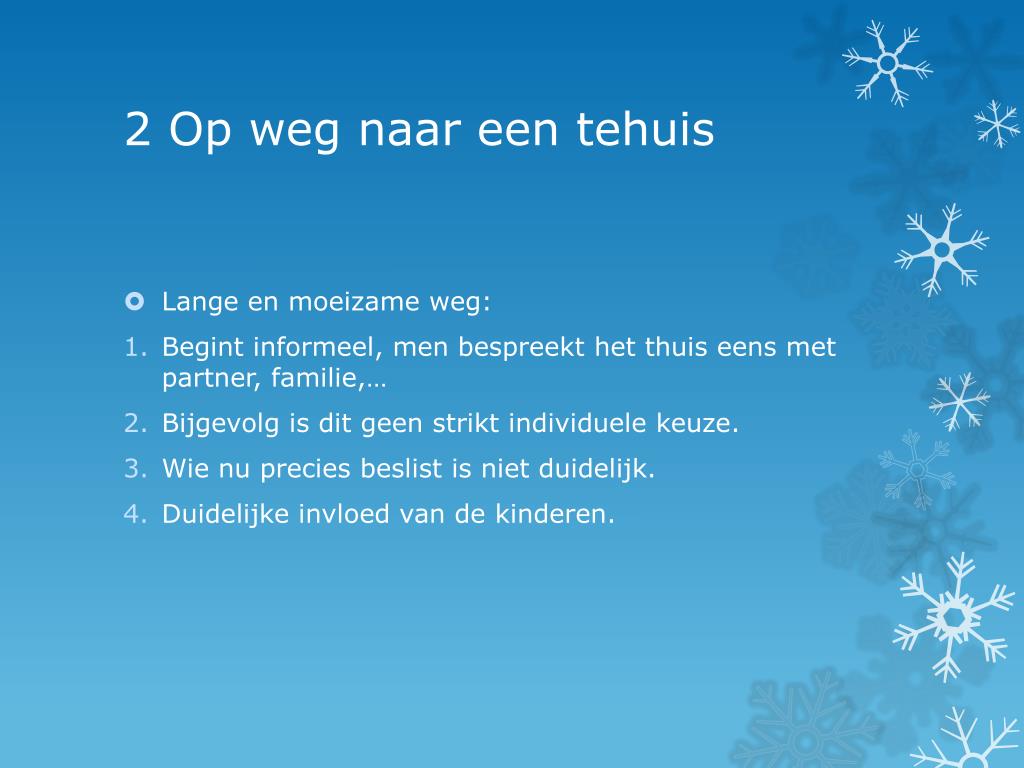 2 Op weg naar een tehuis

Lange en moeizame weg:

1. Begint informeel, men bespreekt het thuis eens met partner, familie,…
2. Bijgevolg is dit geen strikt individuele keuze.
3. Wie nu precies beslist is niet duidelijk.
4. Duidelijke invloed van de kinderen.